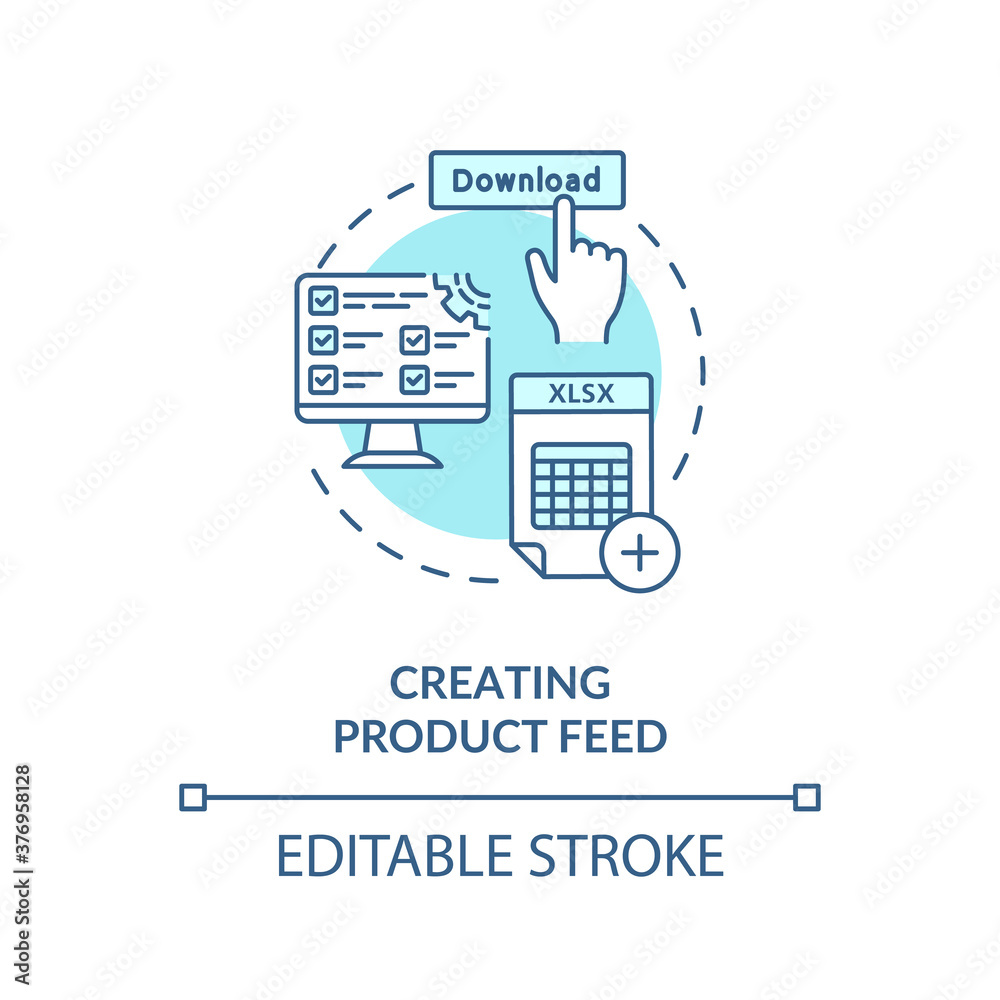 Download

XLSX

CREATING PRODUCT FEED

EDITABLE STROKE

Adobe Stock | #376958128